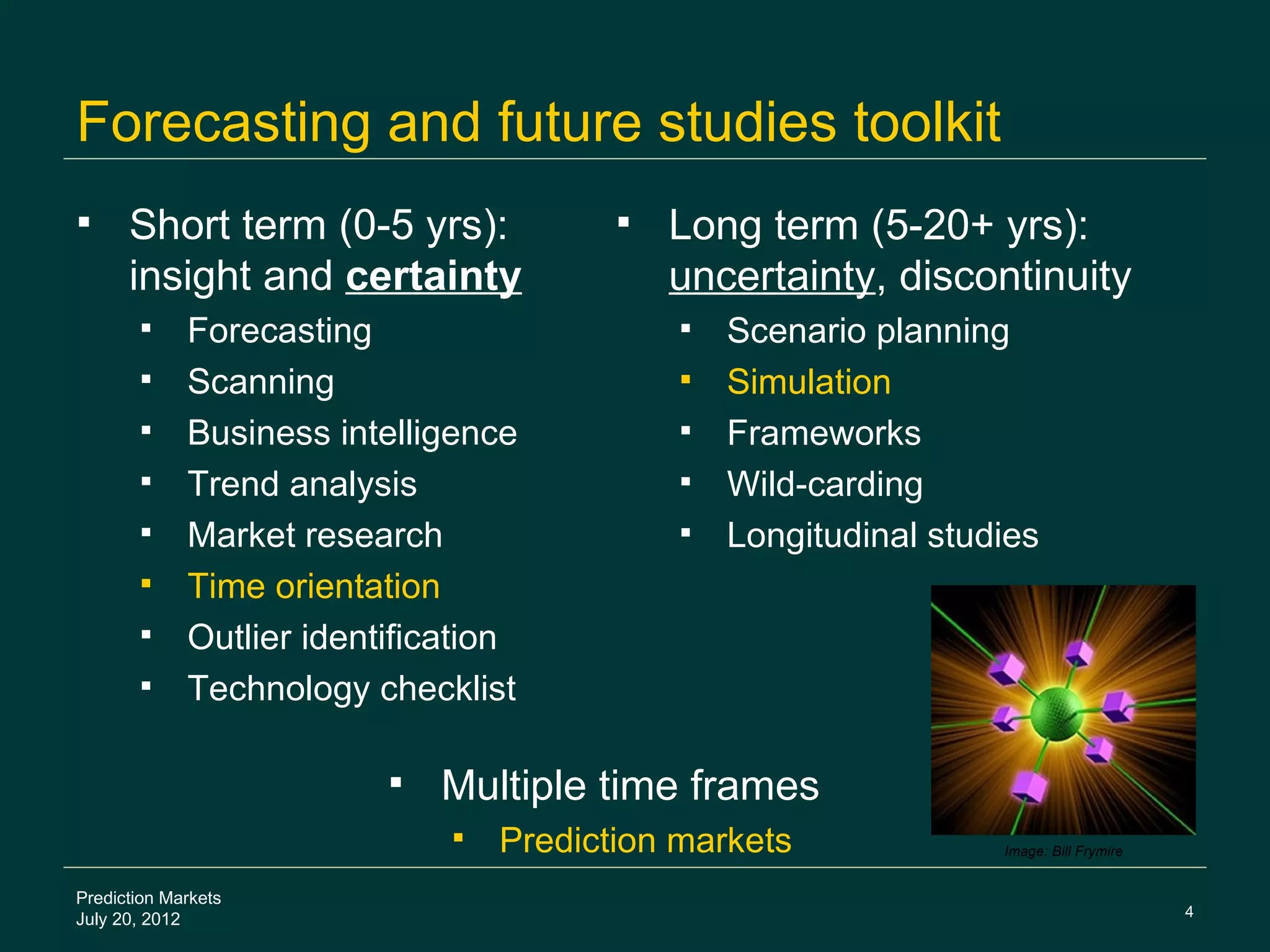 Forecasting and future studies toolkit

▪ Short term (0-5 yrs): insight and certainty
▪ Forecasting
▪ Scanning
▪ Business intelligence
▪ Trend analysis
▪ Market research
▪ Time orientation
▪ Outlier identification
▪ Technology checklist

▪ Long term (5-20+ yrs): uncertainty, discontinuity
▪ Scenario planning
▪ Simulation
▪ Frameworks
▪ Wild-carding
▪ Longitudinal studies

▪ Multiple time frames
▪ Prediction markets

Image: Bill Frymire

Prediction Markets
July 20, 2012

4